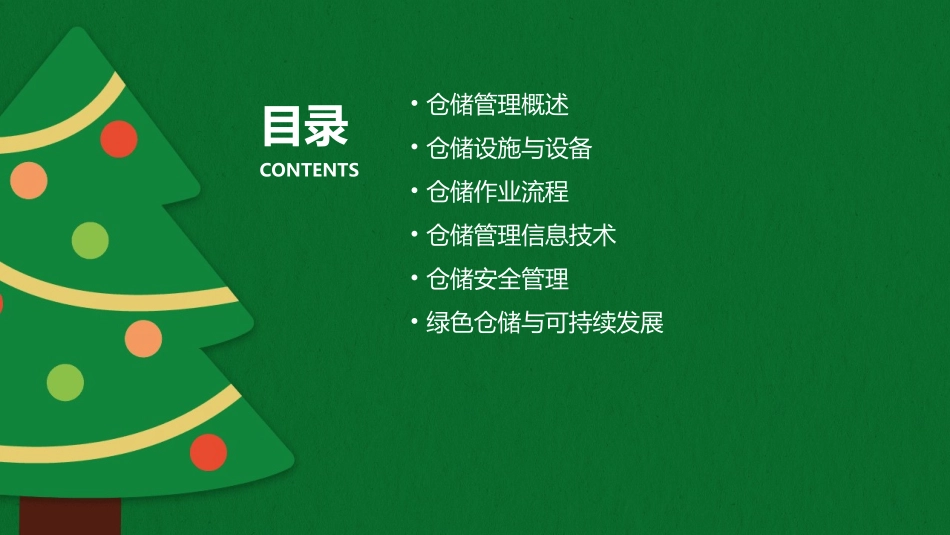 目录
CONTENTS

• 仓储管理概述
• 仓储设施与设备
• 仓储作业流程
• 仓储管理信息技术
• 仓储安全管理
• 绿色仓储与可持续发展